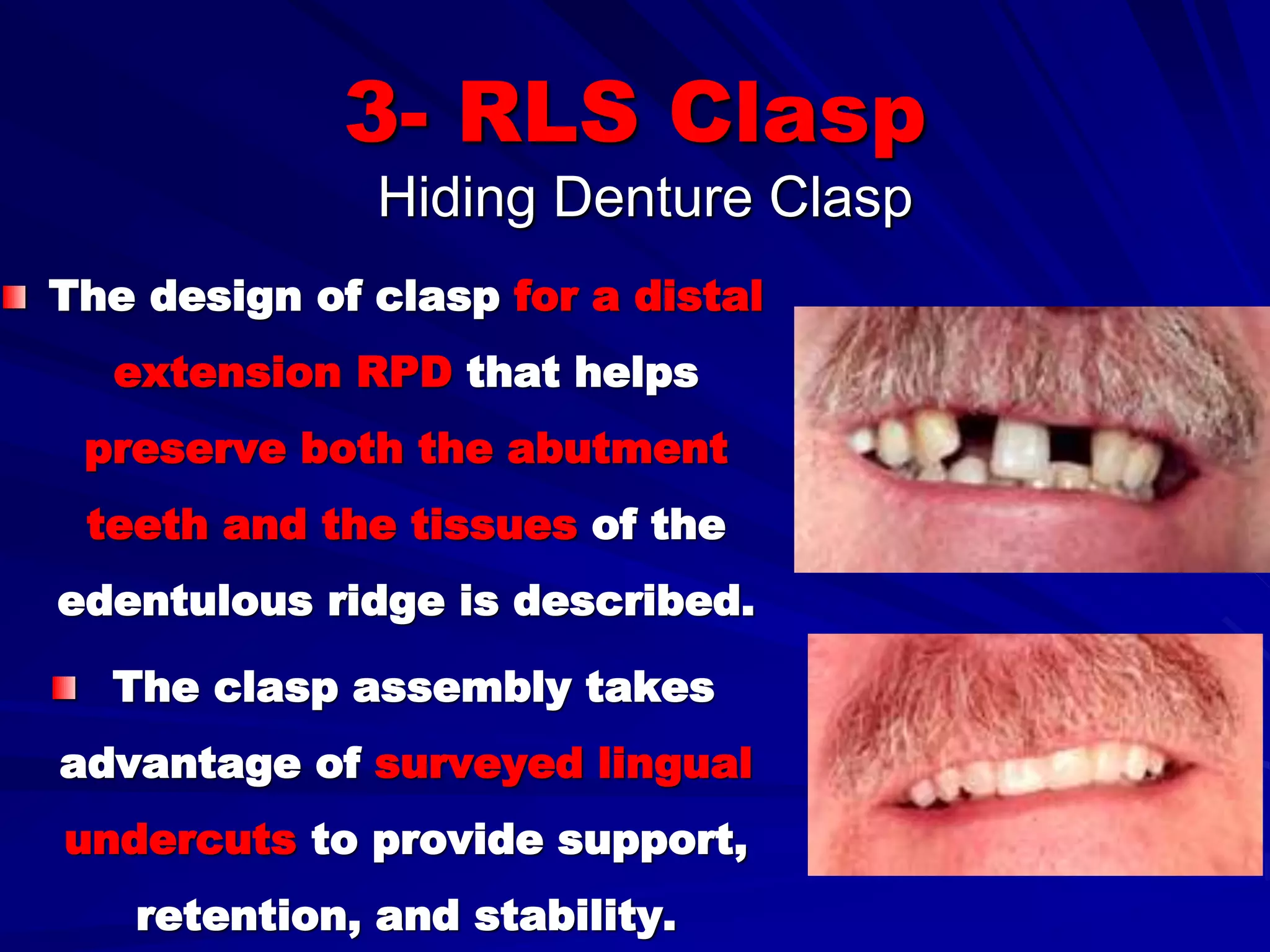 3- RLS Clasp
Hiding Denture Clasp

The design of clasp for a distal extension RPD that helps preserve both the abutment teeth and the tissues of the edentulous ridge is described.

The clasp assembly takes advantage of surveyed lingual undercuts to provide support, retention, and stability.